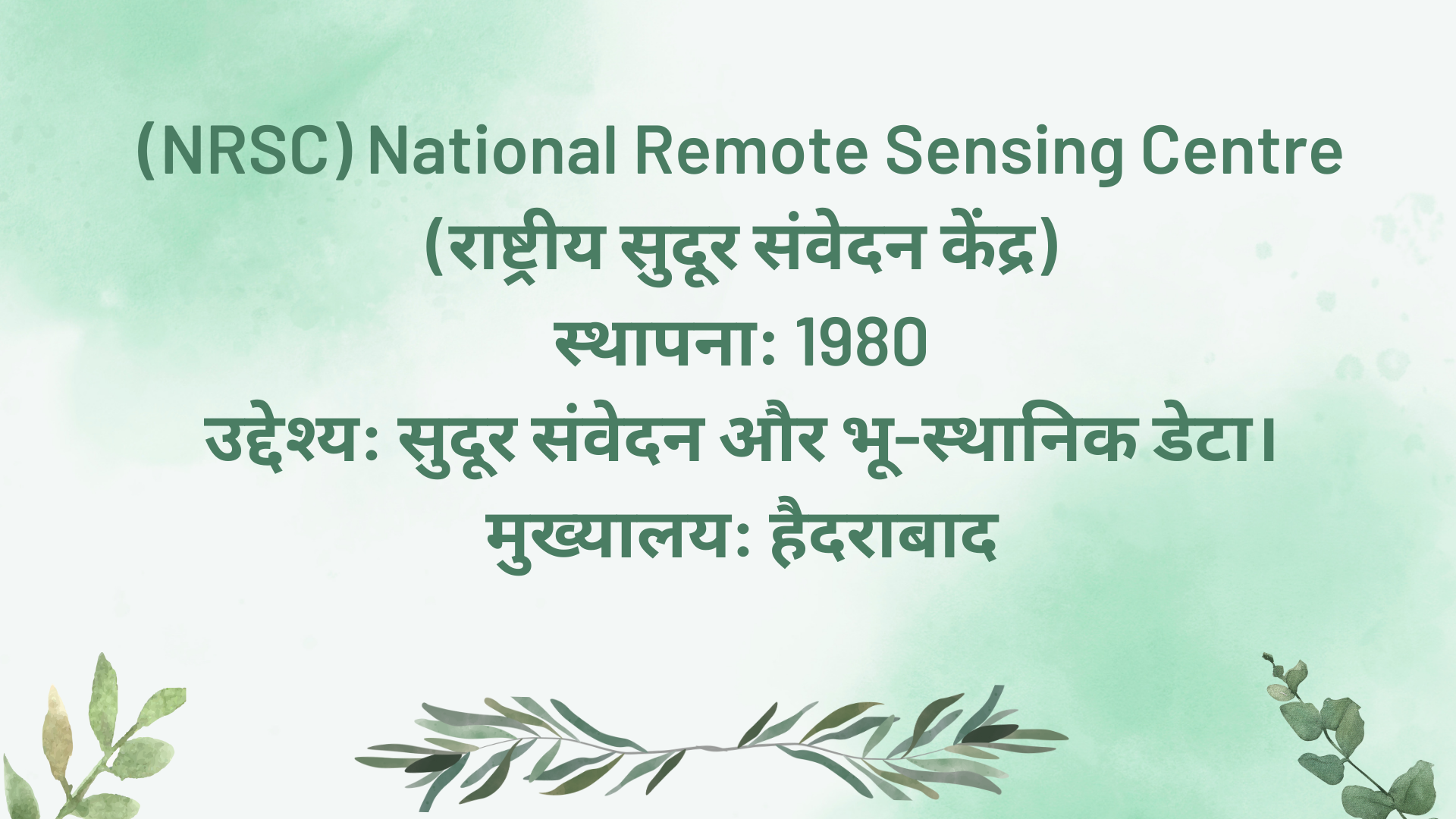 (NRSC) National Remote Sensing Centre
(राष्ट्रीय सुदूर संवेदन केंद्र)
स्थापना: 1980
उद्देश्य: सुदूर संवेदन और भू-स्थानिक डेटा।
मुख्यालय: हैदराबाद